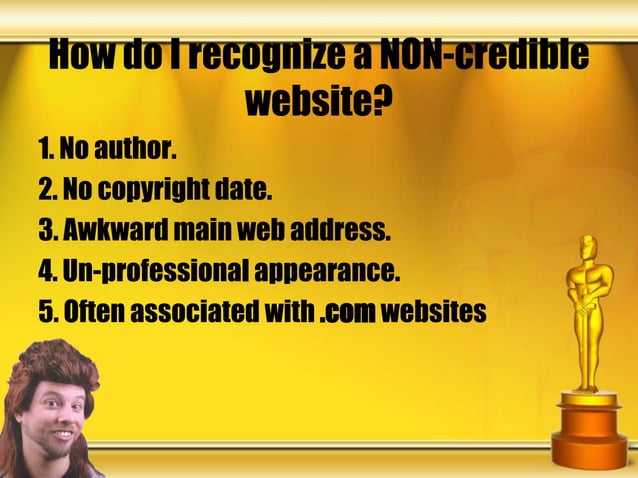 How do I recognize a NON-credible website?

1. No author.
2. No copyright date.
3. Awkward main web address.
4. Un-professional appearance.
5. Often associated with .com websites